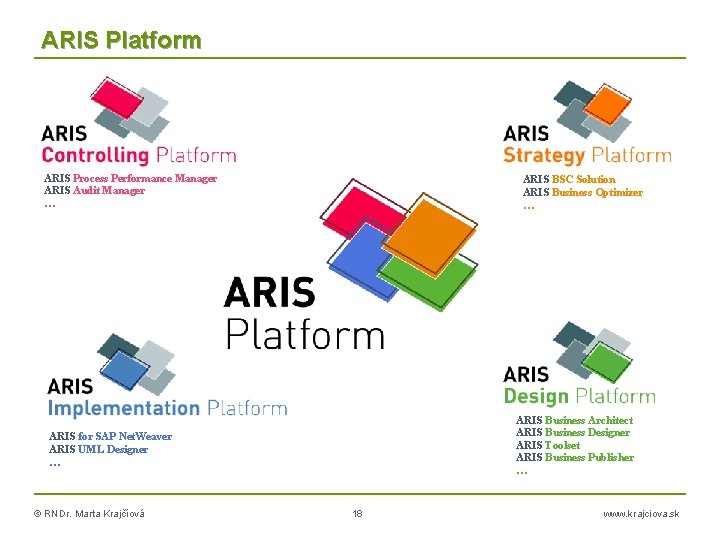 ARIS Platform

ARIS
Controlling Platform

ARIS Process Performance Manager
ARIS Audit Manager
...

ARIS
Strategy Platform

ARIS BSC Solution
ARIS Business Optimizer
...

ARIS
Platform

ARIS
Implementation Platform

ARIS for SAP NetWeaver
ARIS UML Designer
...

ARIS
Design Platform

ARIS Business Architect
ARIS Business Designer
ARIS Toolset
ARIS Business Publisher
...

© RNDr. Marta Krajčiová 18 www.krajciova.sk